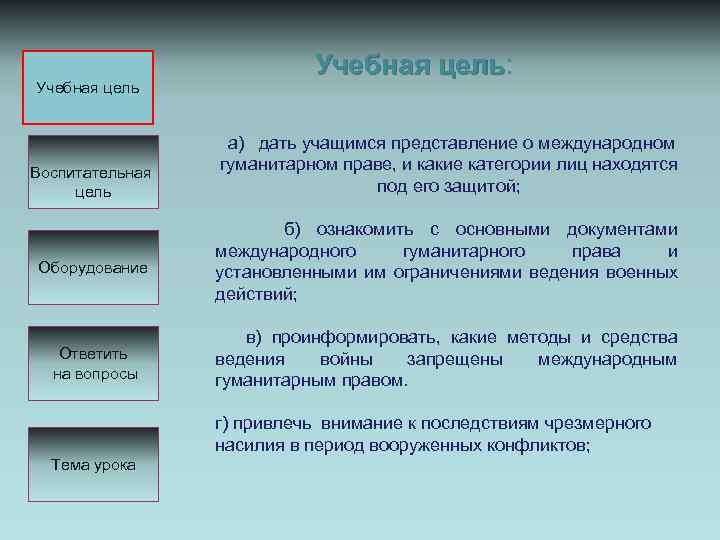 Учебная цель

Воспитательная цель

Оборудование

Ответить на вопросы

Тема урока

Учебная цель:

а) дать учащимся представление о международном гуманитарном праве, и какие категории лиц находятся под его защитой;

б) ознакомить с основными документами международного гуманитарного права и установленными им ограничениями ведения военных действий;

в) проинформировать, какие методы и средства ведения войны запрещены международным гуманитарным правом.

г) привлечь внимание к последствиям чрезмерного насилия в период вооруженных конфликтов;